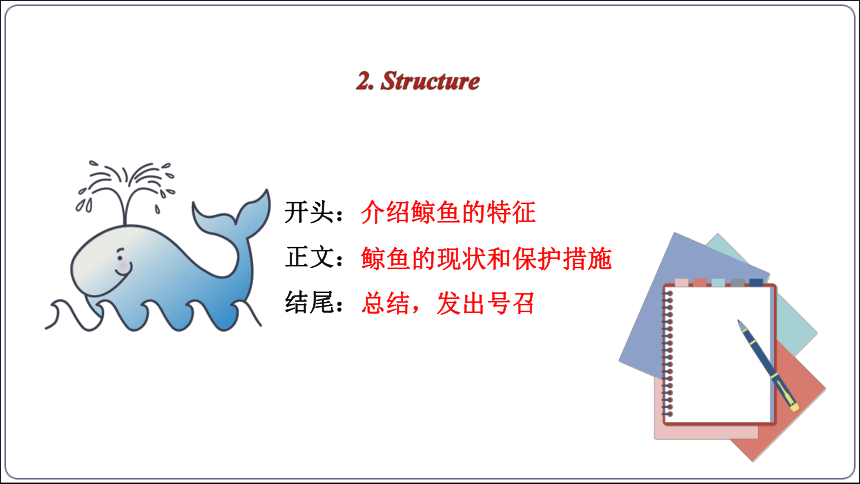 2. Structure

开头：介绍鲸鱼的特征

正文：鲸鱼的现状和保护措施

结尾：总结，发出号召